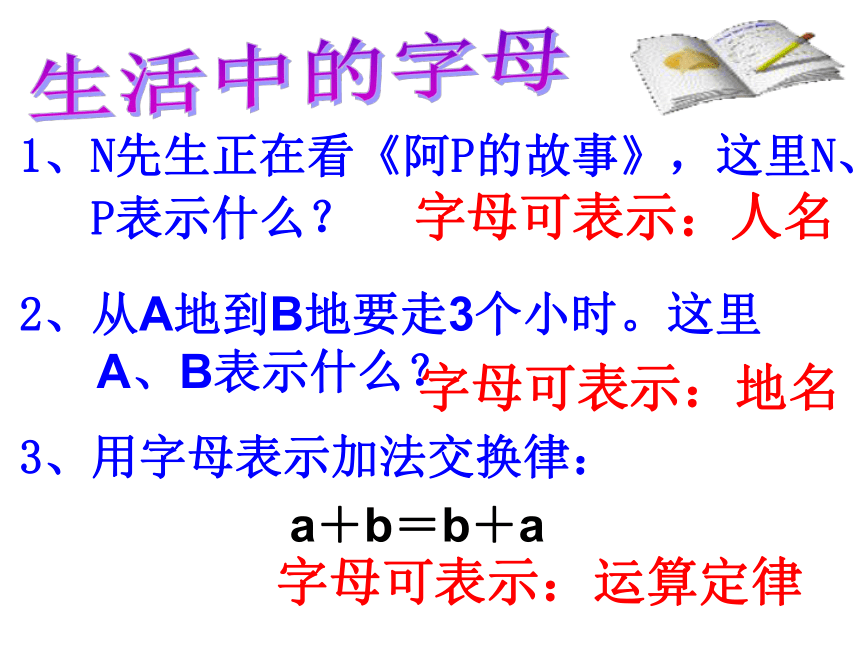 生活中的字母

1、N先生正在看《阿P的故事》，这里N、P表示什么？ 字母可表示：人名

2、从A地到B地要走3个小时。这里A、B表示什么？ 字母可表示：地名

3、用字母表示加法交换律：

$a+b=b+a$

字母可表示：运算定律